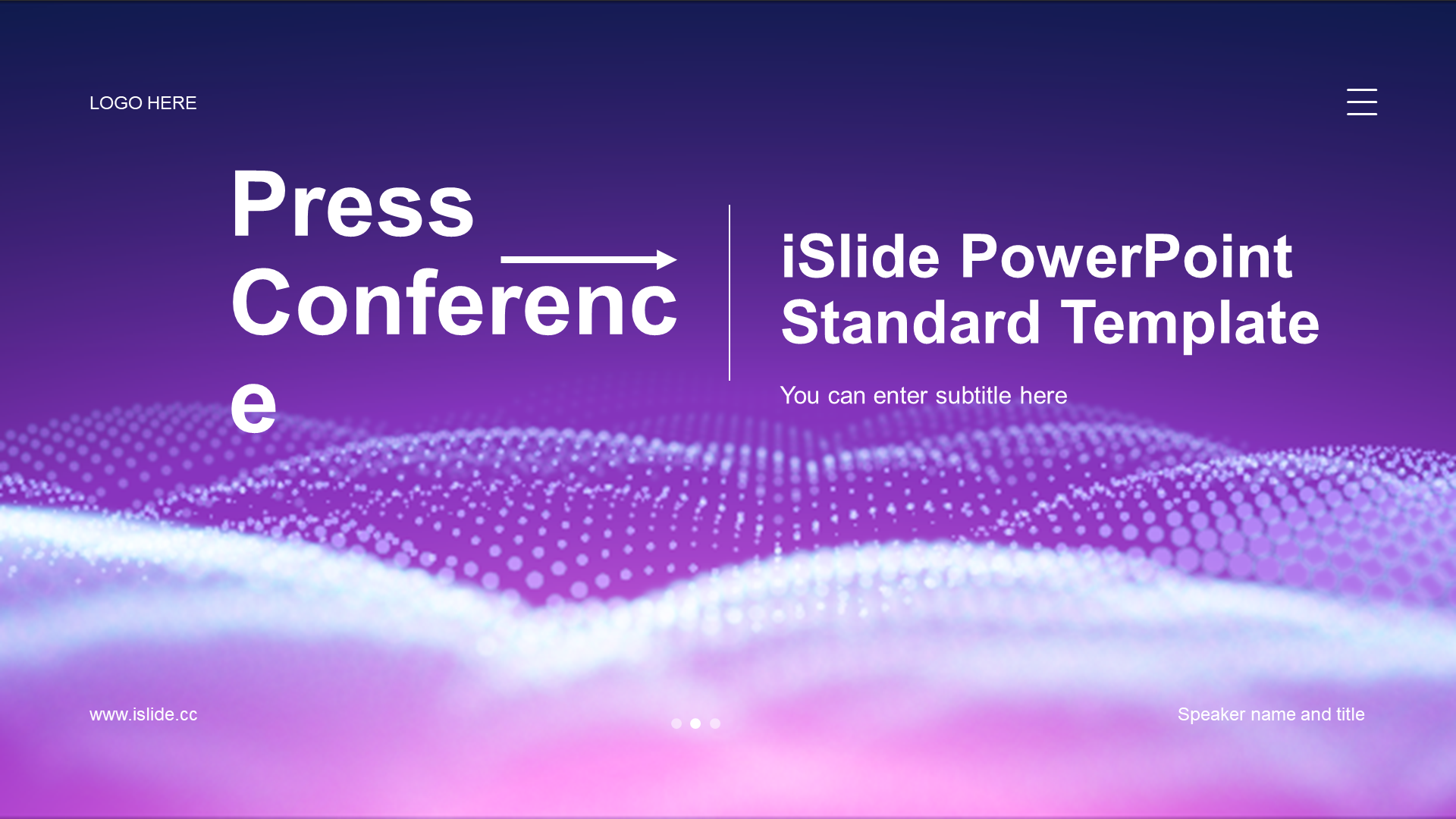 LOGO HERE

Press
Conferenc
e

iSlide PowerPoint Standard Template

You can enter subtitle here

www.islide.cc

Speaker name and title